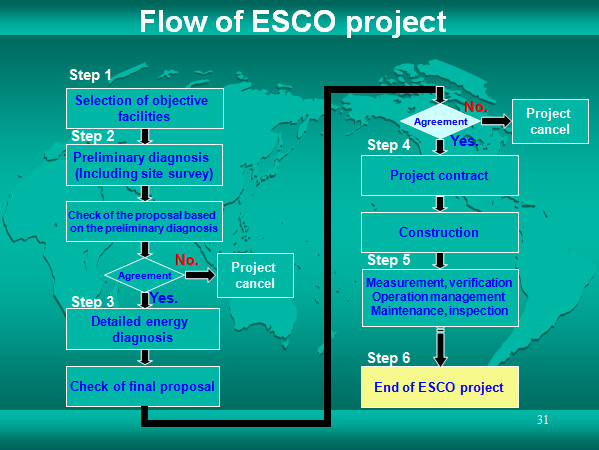 Flow of ESCO project

Step 1

Selection of objective facilities

Step 2

Preliminary diagnosis (Including site survey)

Check of the proposal based on the preliminary diagnosis

Agreement

No.

Project cancel

Yes.

Step 3

Detailed energy diagnosis

Check of final proposal

Agreement

No.

Project cancel

Yes.

Step 4

Project contract

Construction

Step 5

Measurement, verification
Operation management
Maintenance, inspection

Step 6

End of ESCO project

31